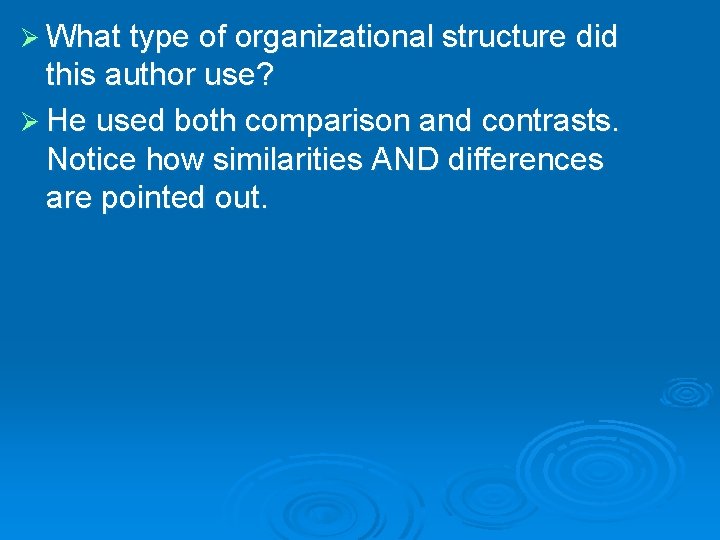 ➢ What type of organizational structure did this author use?

➢ He used both comparison and contrasts. Notice how similarities AND differences are pointed out.